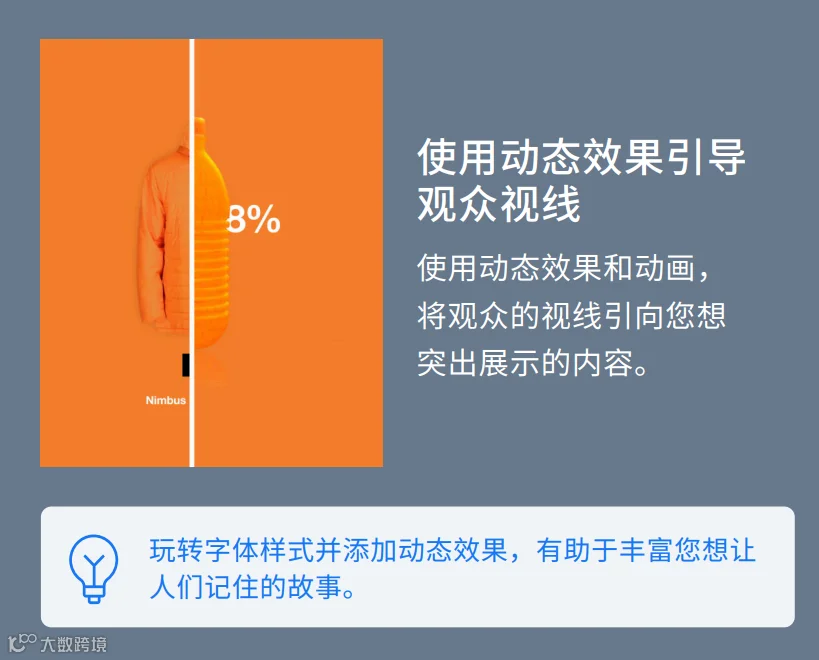 8%

Nimbus

使用动态效果引导观众视线

使用动态效果和动画，将观众的视线引向您想突出展示的内容。

玩转字体样式并添加动态效果，有助于丰富您想让人们记住的故事。

大数跨境